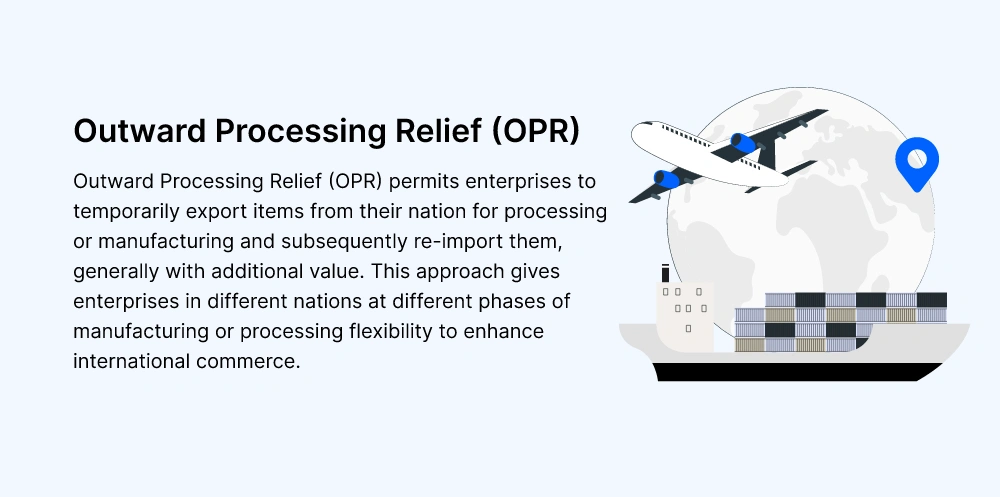 Outward Processing Relief (OPR)

Outward Processing Relief (OPR) permits enterprises to temporarily export items from their nation for processing or manufacturing and subsequently re-import them, generally with additional value. This approach gives enterprises in different nations at different phases of manufacturing or processing flexibility to enhance international commerce.